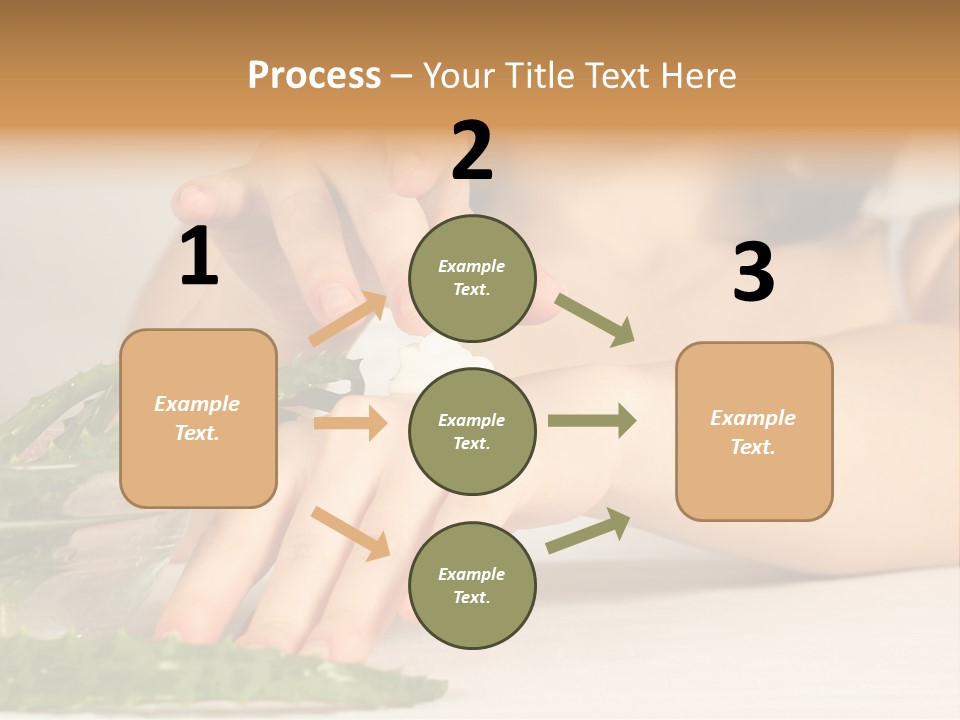 Process – Your Title Text Here

1

Example Text.

2

Example Text.

Example Text.

Example Text.

3

Example Text.